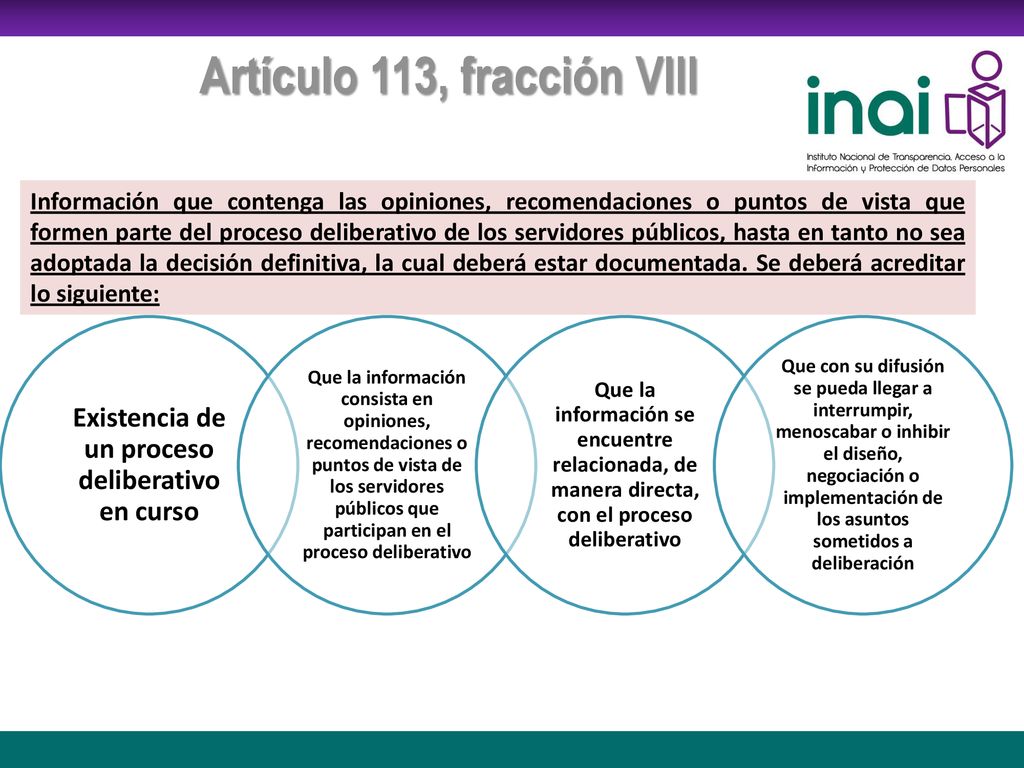 Artículo 113, fracción VIII

inai

Instituto Nacional de Transparencia, Acceso a la Información y Protección de Datos Personales

Información que contenga las opiniones, recomendaciones o puntos de vista que formen parte del proceso deliberativo de los servidores públicos, hasta en tanto no sea adoptada la decisión definitiva, la cual deberá estar documentada. Se deberá acreditar lo siguiente:

Existencia de un proceso deliberativo en curso

Que la información consista en opiniones, recomendaciones o puntos de vista de los servidores públicos que participan en el proceso deliberativo

Que la información se encuentre relacionada, de manera directa, con el proceso deliberativo

Que con su difusión se pueda llegar a interrumpir, menoscabar o inhibir el diseño, negociación o implementación de los asuntos sometidos a deliberación